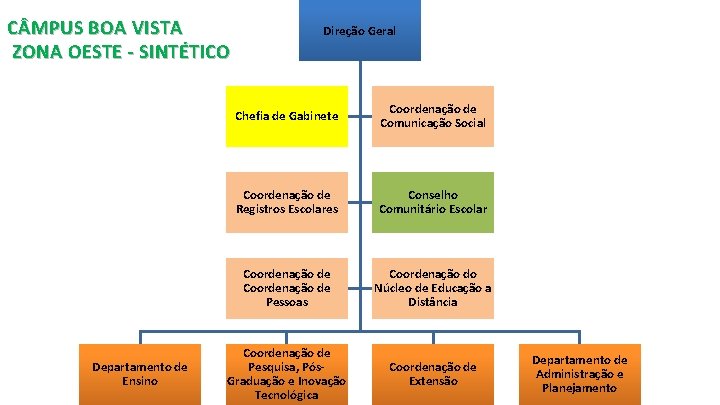 CÂMPUS BOA VISTA
ZONA OESTE - SINTÉTICO

Direção Geral

Chefia de Gabinete

Coordenação de Comunicação Social

Coordenação de Registros Escolares

Conselho Comunitário Escolar

Coordenação de Coordenação de Pessoas

Coordenação do Núcleo de Educação a Distância

Departamento de Ensino

Coordenação de Pesquisa, Pós-Graduação e Inovação Tecnológica

Coordenação de Extensão

Departamento de Administração e Planejamento